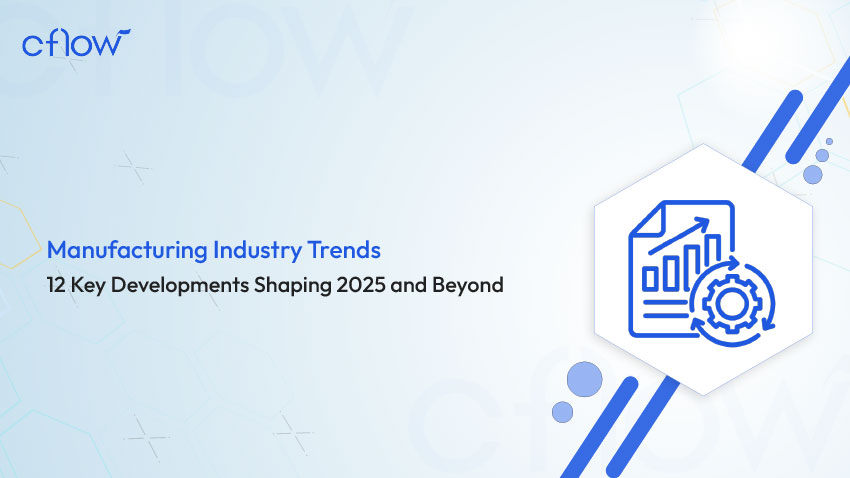 cflow

Manufacturing Industry Trends
12 Key Developments Shaping 2025 and Beyond